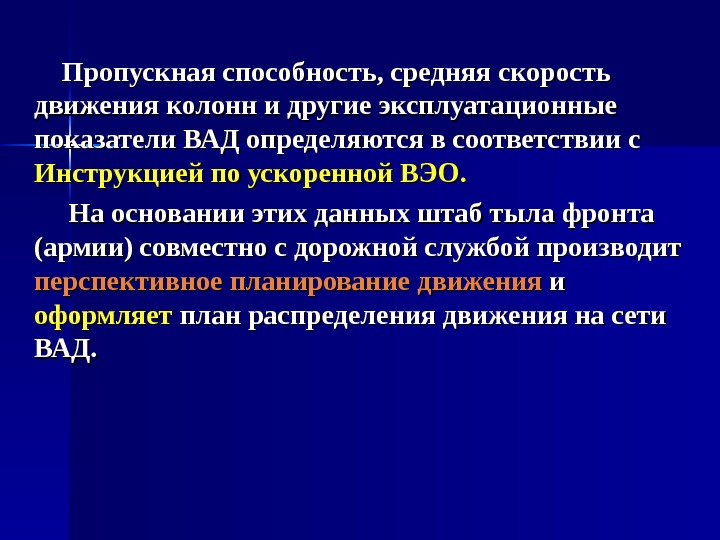 Пропускная способность, средняя скорость движения колонн и другие эксплуатационные показатели ВАД определяются в соответствии с Инструкцией по ускоренной ВЭО.

На основании этих данных штаб тыла фронта (армии) совместно с дорожной службой производит перспективное планирование движения и оформляет план распределения движения на сети ВАД.